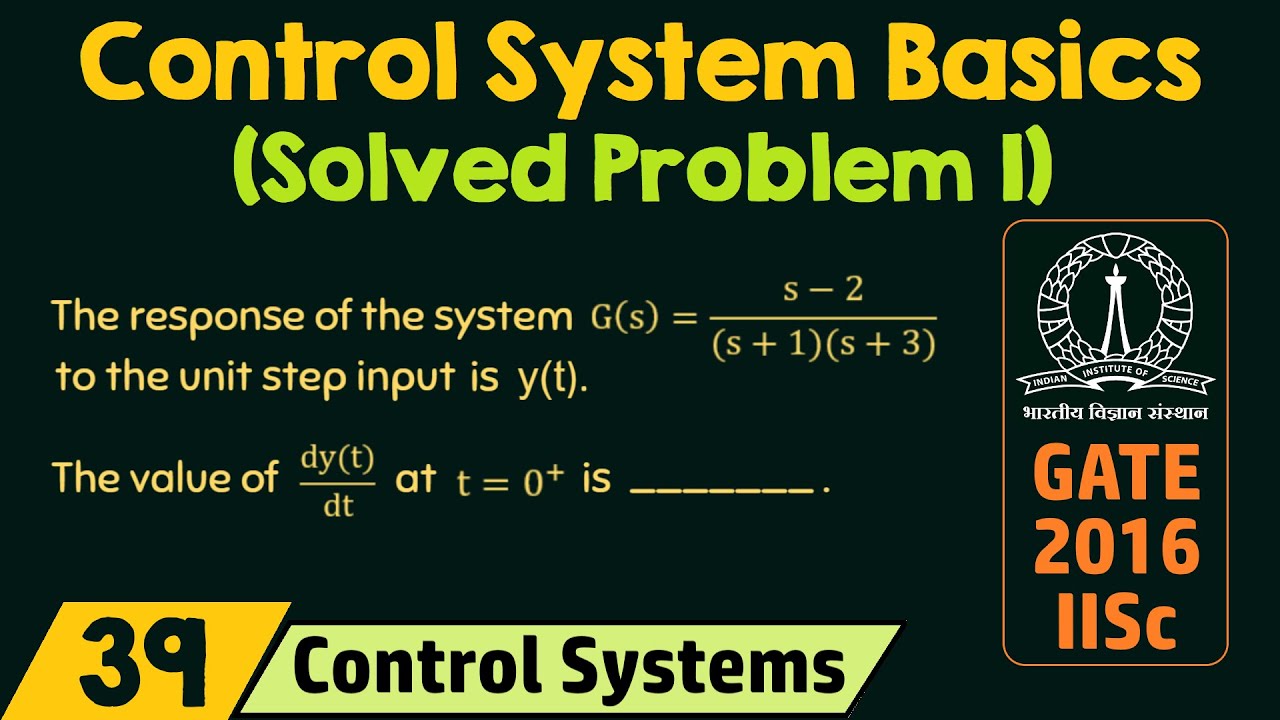 Control System Basics
(Solved Problem 1)

The response of the system $G(s) = \frac{s-2}{(s+1)(s+3)}$ to the unit step input is y(t).

The value of $\frac{dy(t)}{dt}$ at $t = 0^+$ is ________.

INDIAN INSTITUTE OF SCIENCE
भारतीय विज्ञान संस्थान

GATE
2016
IISc

39
Control Systems